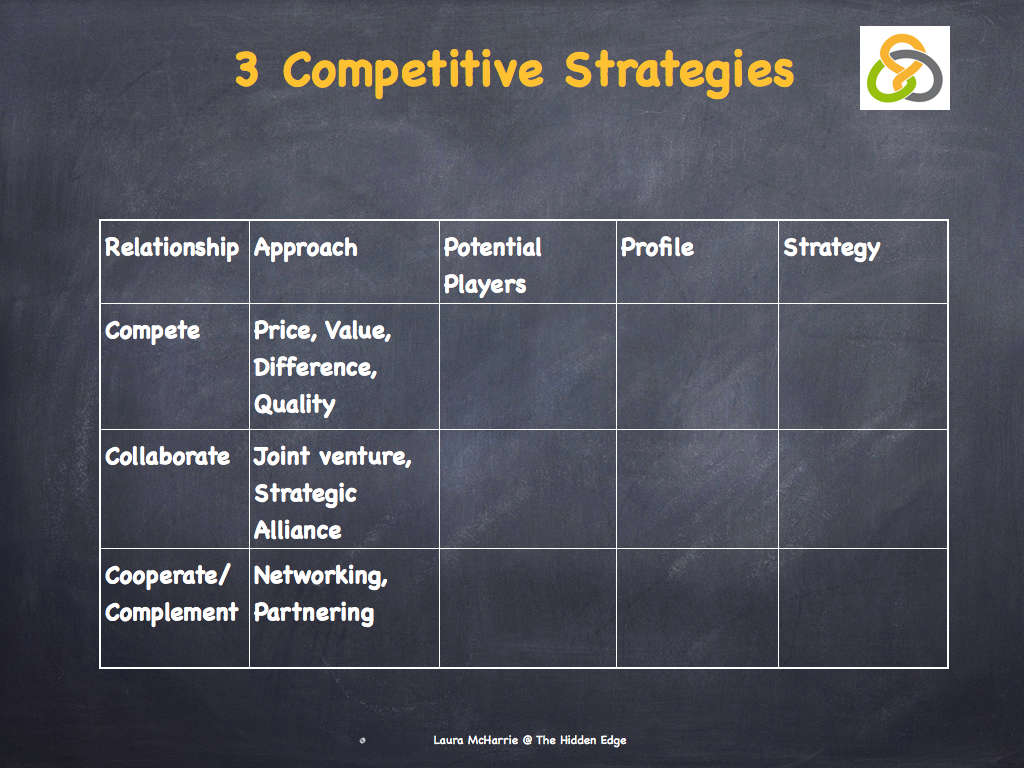 3 Competitive Strategies

| Relationship | Approach | Potential Players | Profile | Strategy |
|---|---|---|---|---|
| Compete | Price, Value, Difference, Quality | | | |
| Collaborate | Joint venture, Strategic Alliance | | | |
| Cooperate/ Complement | Networking, Partnering | | | |

Laura McHarrie @ The Hidden Edge